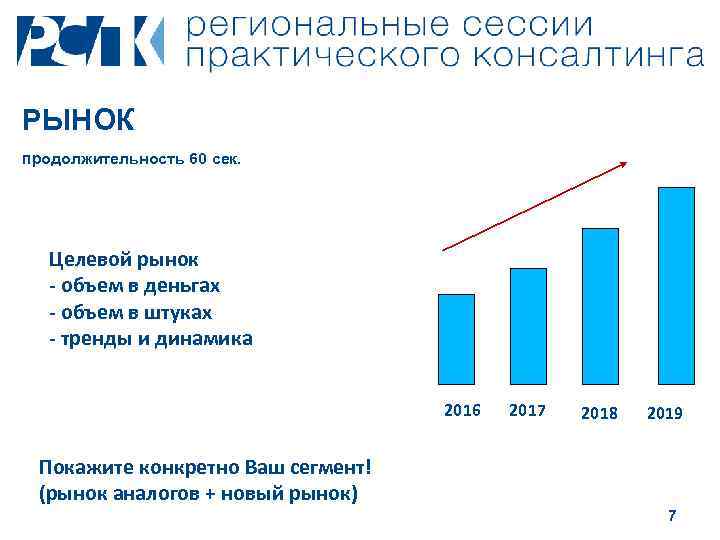 РСПК региональные сессии практического консалтинга

РЫНОК

продолжительность 60 сек.

Целевой рынок
- объем в деньгах
- объем в штуках
- тренды и динамика

2016 2017 2018 2019

Покажите конкретно Ваш сегмент!
(рынок аналогов + новый рынок)

7